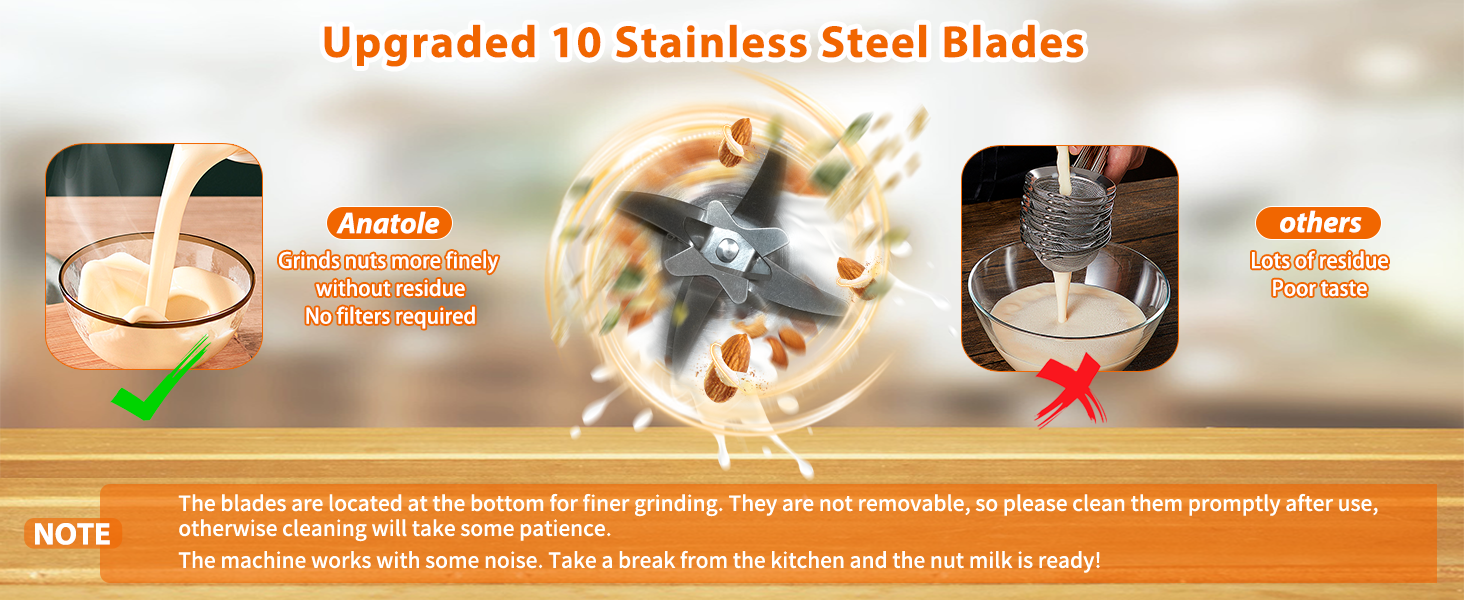 Upgraded 10 Stainless Steel Blades

Anatole
Grinds nuts more finely without residue
No filters required

others
Lots of residue
Poor taste

NOTE
The blades are located at the bottom for finer grinding. They are not removable, so please clean them promptly after use, otherwise cleaning will take some patience.
The machine works with some noise. Take a break from the kitchen and the nut milk is ready!